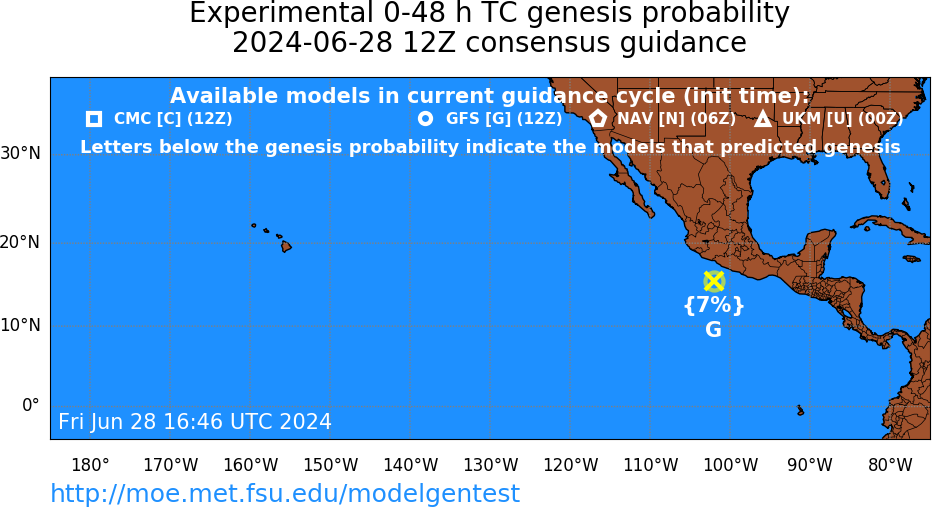 Experimental 0-48 h TC genesis probability
2024-06-28 12Z consensus guidance

Available models in current guidance cycle (init time):
CMC [C] (12Z)
GFS [G] (12Z)
NAV [N] (06Z)
UKM [U] (00Z)
Letters below the genesis probability indicate the models that predicted genesis

30°N
20°N
10°N
0°

{7%}
G

Fri Jun 28 16:46 UTC 2024

180°
170°W
160°W
150°W
140°W
130°W
120°W
110°W
100°W
90°W
80°W

http://moe.met.fsu.edu/modelgentest